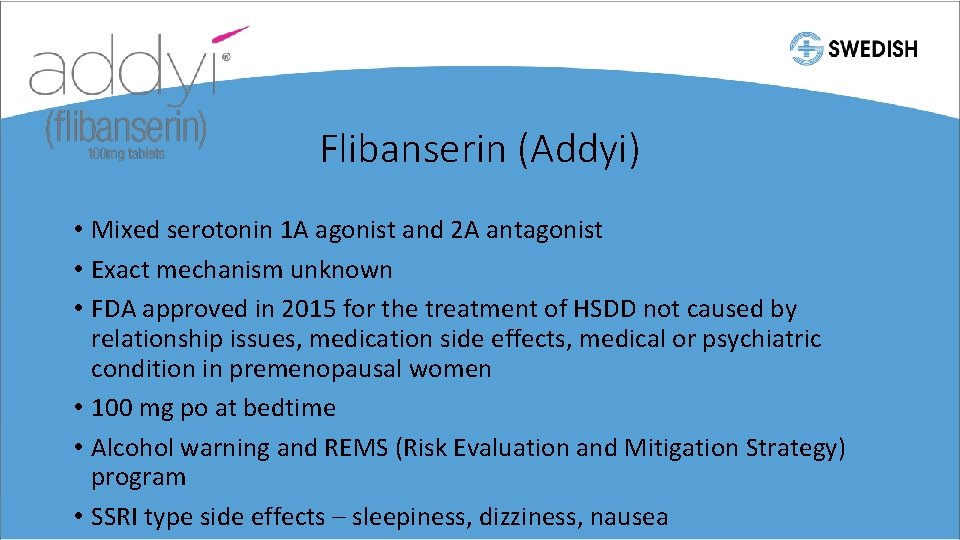 addyi®
(flibanserin)
100mg tablets

SWEDISH

Flibanserin (Addyi)

• Mixed serotonin 1A agonist and 2A antagonist
• Exact mechanism unknown
• FDA approved in 2015 for the treatment of HSDD not caused by relationship issues, medication side effects, medical or psychiatric condition in premenopausal women
• 100 mg po at bedtime
• Alcohol warning and REMS (Risk Evaluation and Mitigation Strategy) program
• SSRI type side effects – sleepiness, dizziness, nausea